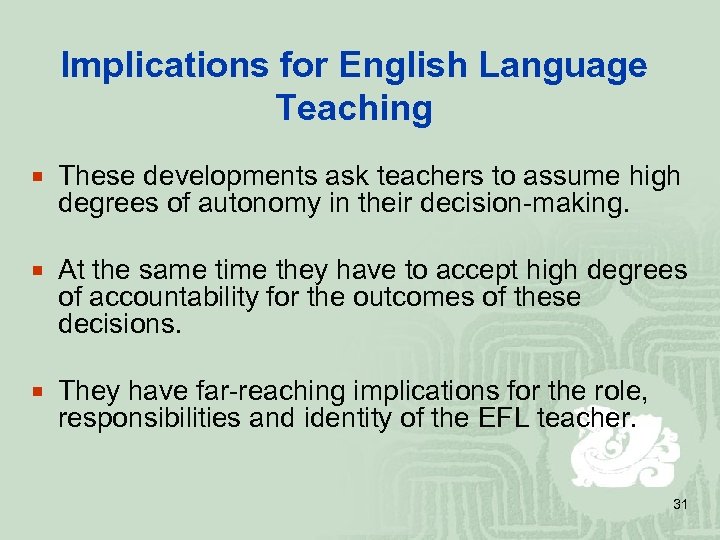 Implications for English Language Teaching

▪ These developments ask teachers to assume high degrees of autonomy in their decision-making.

▪ At the same time they have to accept high degrees of accountability for the outcomes of these decisions.

▪ They have far-reaching implications for the role, responsibilities and identity of the EFL teacher.

31